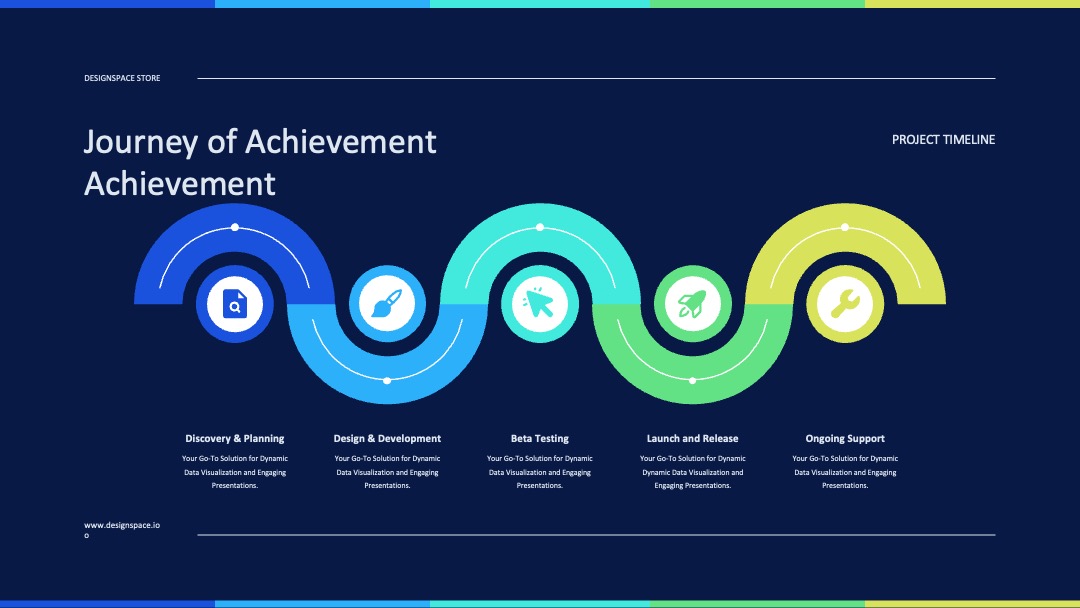 DESIGNSPACE STORE

Journey of Achievement Achievement

PROJECT TIMELINE

Discovery & Planning

Your Go-To Solution for Dynamic Data Visualization and Engaging Presentations.

Design & Development

Your Go-To Solution for Dynamic Data Visualization and Engaging Presentations.

Beta Testing

Your Go-To Solution for Dynamic Data Visualization and Engaging Presentations.

Launch and Release

Your Go-To Solution for Dynamic Dynamic Data Visualization and Engaging Presentations.

Ongoing Support

Your Go-To Solution for Dynamic Data Visualization and Engaging Presentations.

www.designspace.io
o